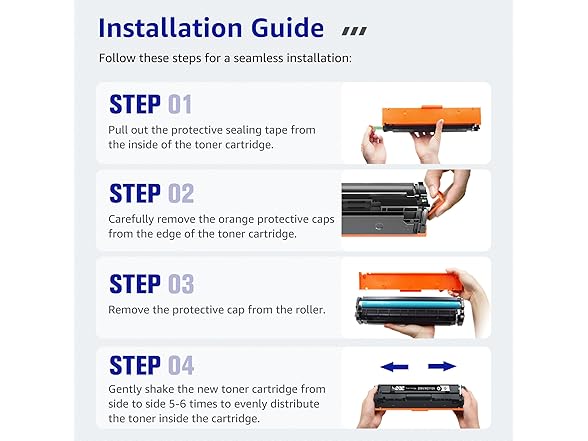 Installation Guide

Follow these steps for a seamless installation:

STEP 01
Pull out the protective sealing tape from the inside of the toner cartridge.

STEP 02
Carefully remove the orange protective caps from the edge of the toner cartridge.

STEP 03
Remove the protective cap from the roller.

STEP 04
Gently shake the new toner cartridge from side to side 5-6 times to evenly distribute the toner inside the cartridge.